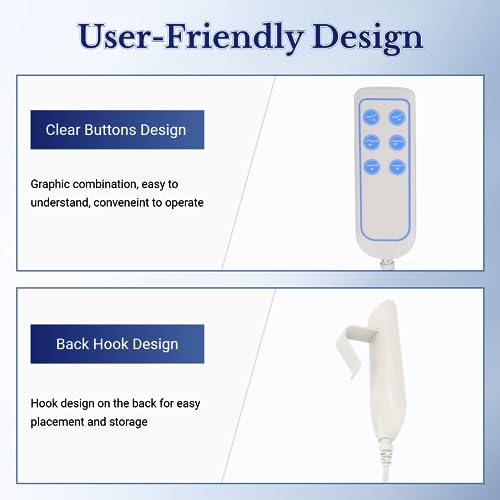 User-Friendly Design

Clear Buttons Design

Graphic combination, easy to understand, conveneint to operate

Back Hook Design

Hook design on the back for easy placement and storage